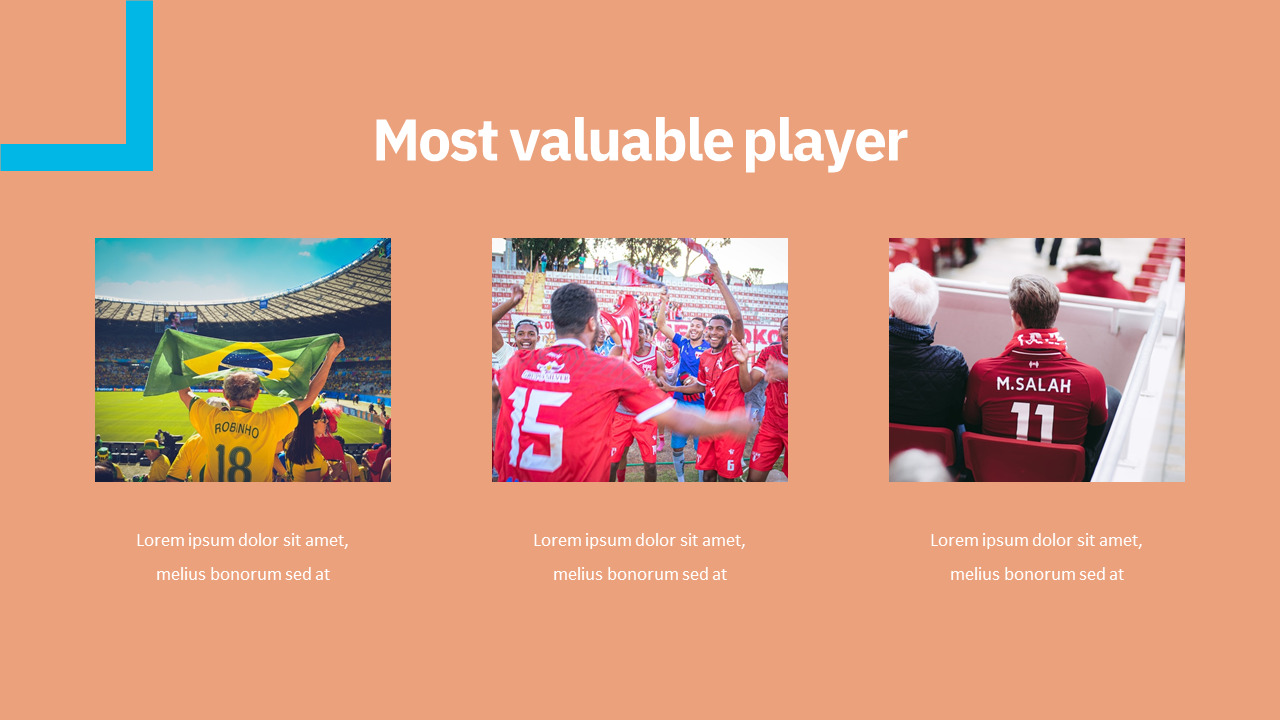 Most valuable player

ROBINHO
18

15

M.SALAH
11

Lorem ipsum dolor sit amet, melius bonorum sed at

Lorem ipsum dolor sit amet, melius bonorum sed at

Lorem ipsum dolor sit amet, melius bonorum sed at